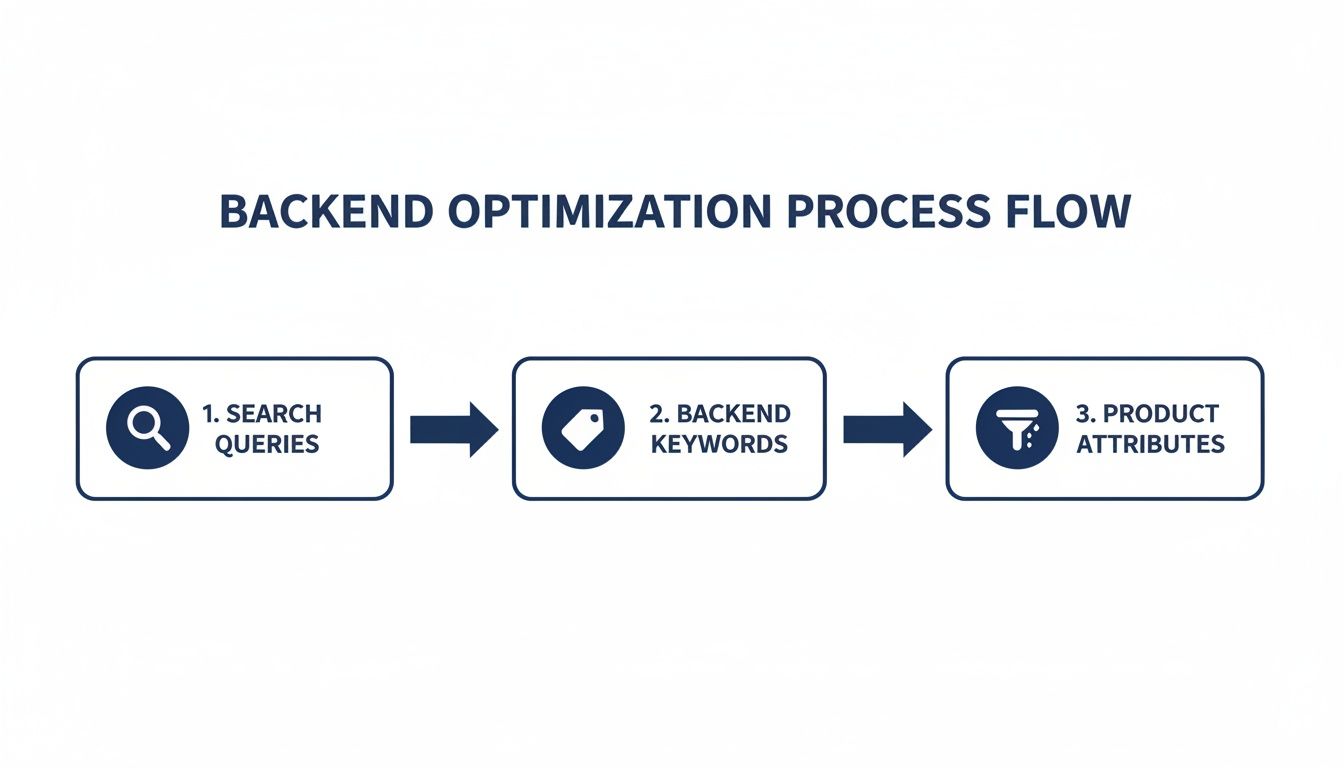 BACKEND OPTIMIZATION PROCESS FLOW

1. SEARCH QUERIES

2. BACKEND KEYWORDS

3. PRODUCT ATTRIBUTES